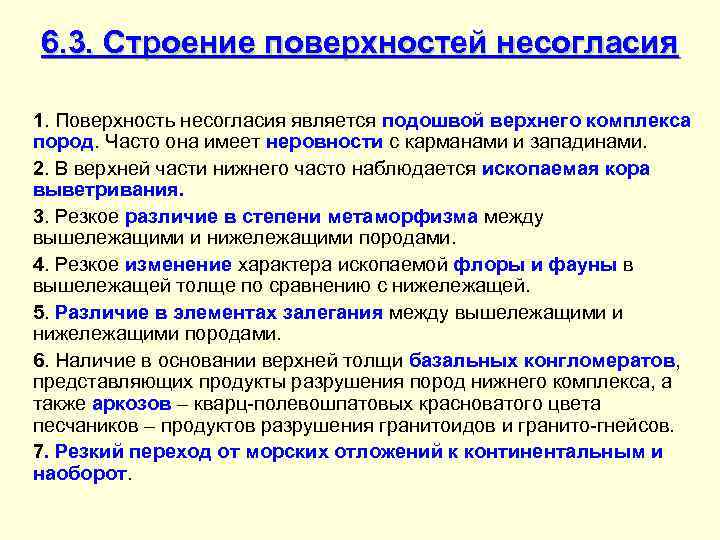 6.3. Строение поверхностей несогласия

1. Поверхность несогласия является подошвой верхнего комплекса пород. Часто она имеет неровности с карманами и западинами.

2. В верхней части нижнего часто наблюдается ископаемая кора выветривания.

3. Резкое различие в степени метаморфизма между вышележащими и нижележащими породами.

4. Резкое изменение характера ископаемой флоры и фауны в вышележащей толще по сравнению с нижележащей.

5. Различие в элементах залегания между вышележащими и нижележащими породами.

6. Наличие в основании верхней толщи базальных конгломератов, представляющих продукты разрушения пород нижнего комплекса, а также аркозов – кварц-полевошпатовых красноватого цвета песчаников – продуктов разрушения гранитоидов и гранито-гнейсов.

7. Резкий переход от морских отложений к континентальным и наоборот.